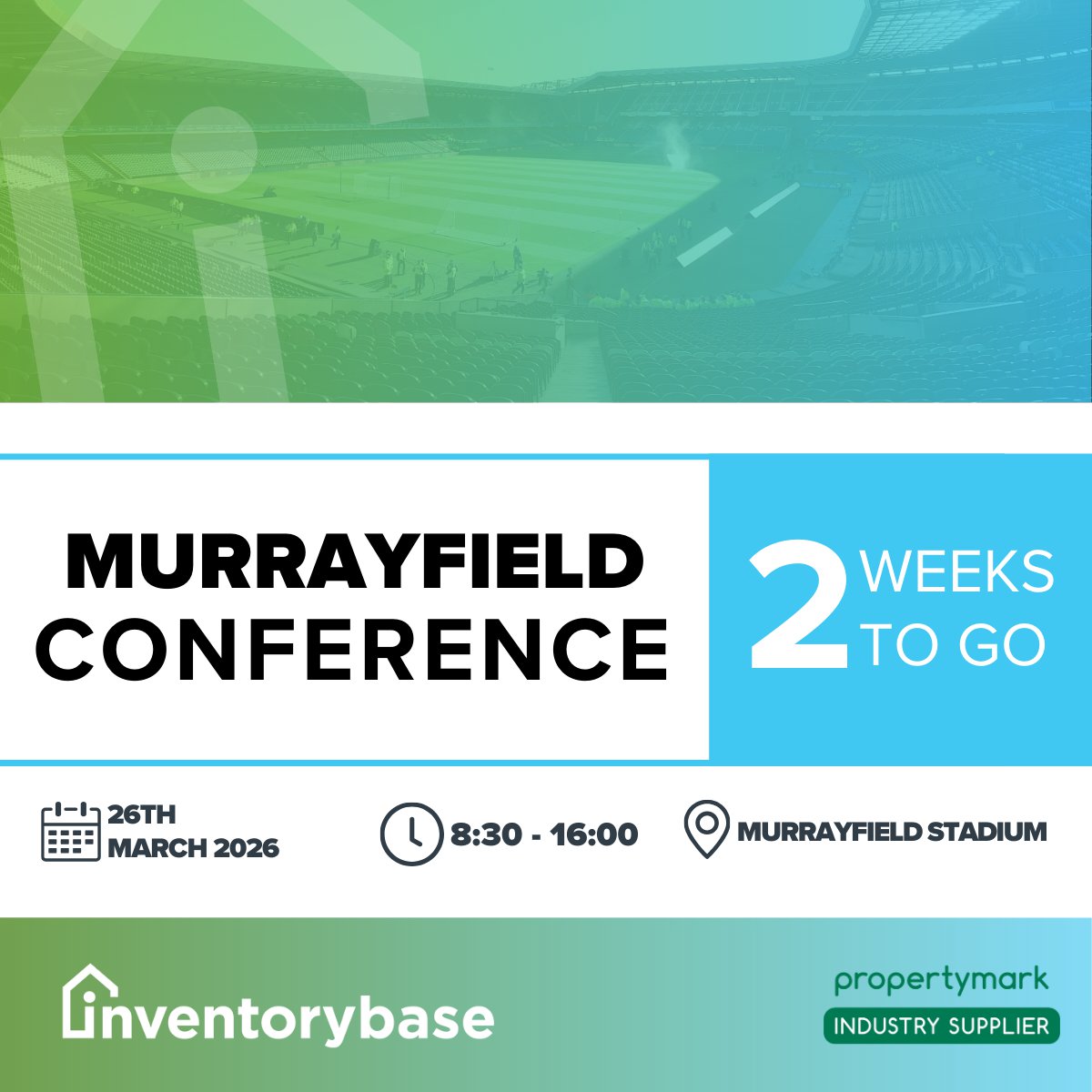 MURRAYFIELD CONFERENCE

2 WEEKS TO GO

26TH MARCH 2026

8:30 - 16:00

MURRAYFIELD STADIUM

inventorybase

propertymark

INDUSTRY SUPPLIER